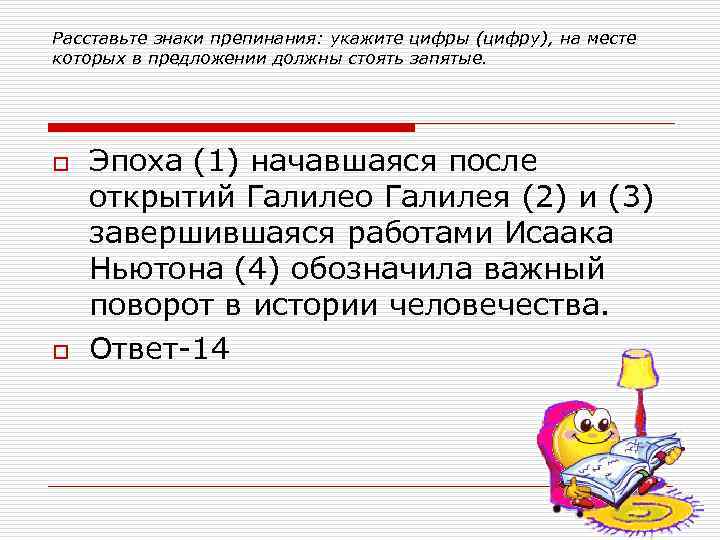 Расставьте знаки препинания: укажите цифры (цифру), на месте которых в предложении должны стоять запятые.

Эпоха (1) начавшаяся после открытий Галилео Галилея (2) и (3) завершившаяся работами Исаака Ньютона (4) обозначила важный поворот в истории человечества.

Ответ-14